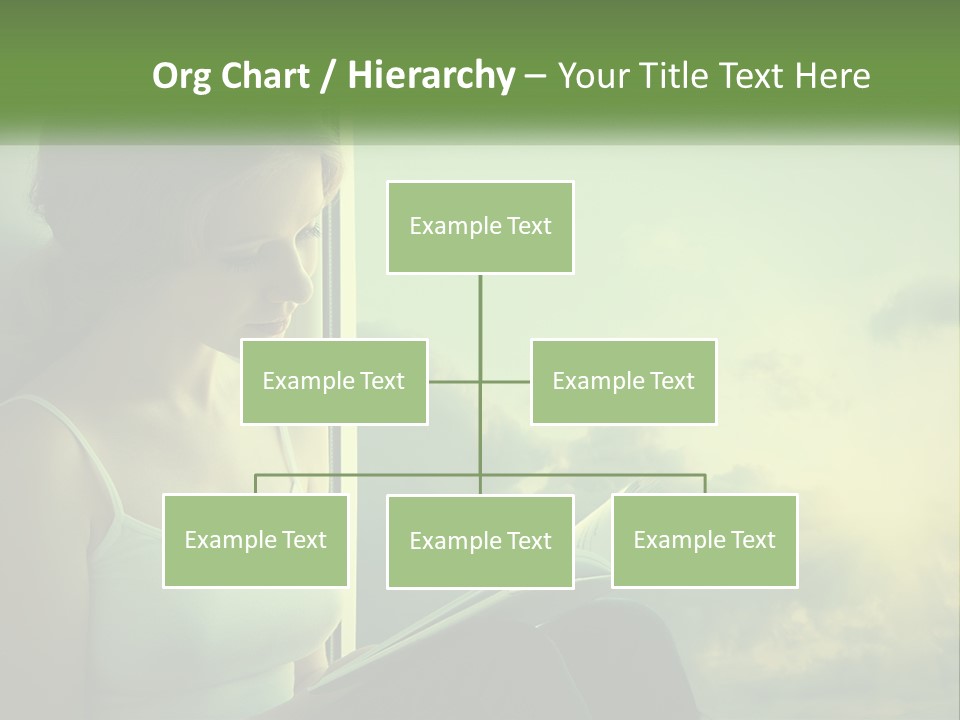 Org Chart / Hierarchy – Your Title Text Here

Example Text

Example Text

Example Text

Example Text

Example Text

Example Text